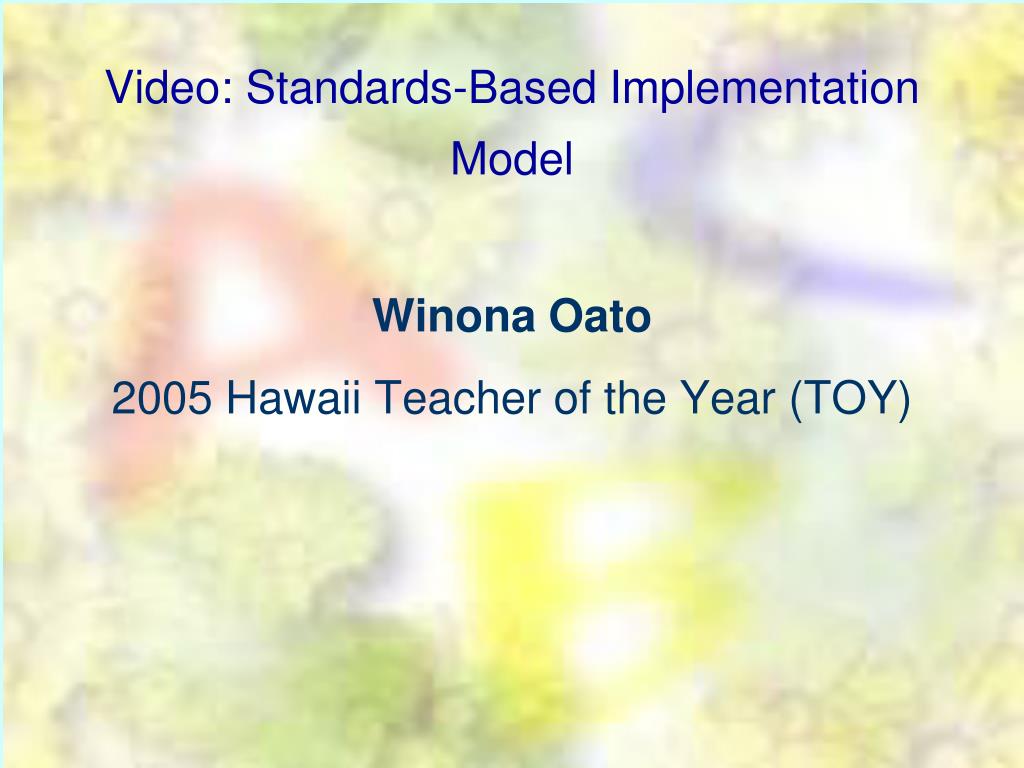 Video: Standards-Based Implementation Model

Winona Oato

2005 Hawaii Teacher of the Year (TOY)